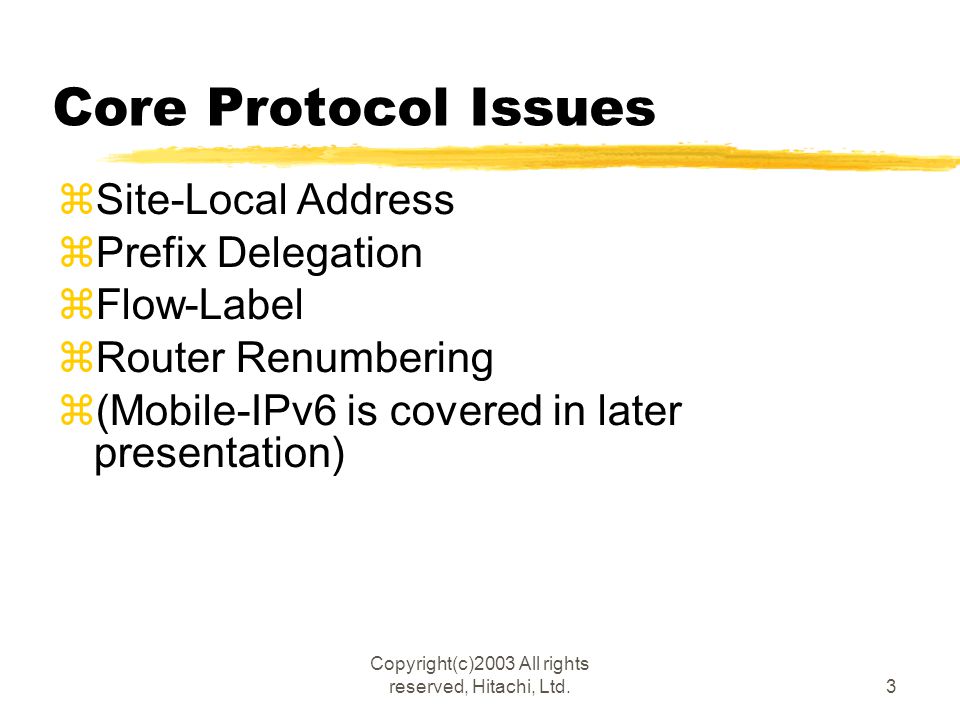 Core Protocol Issues

⌘Site-Local Address
⌘Prefix Delegation
⌘Flow-Label
⌘Router Renumbering
⌘(Mobile-IPv6 is covered in later presentation)

Copyright(c)2003 All rights reserved, Hitachi, Ltd.

3